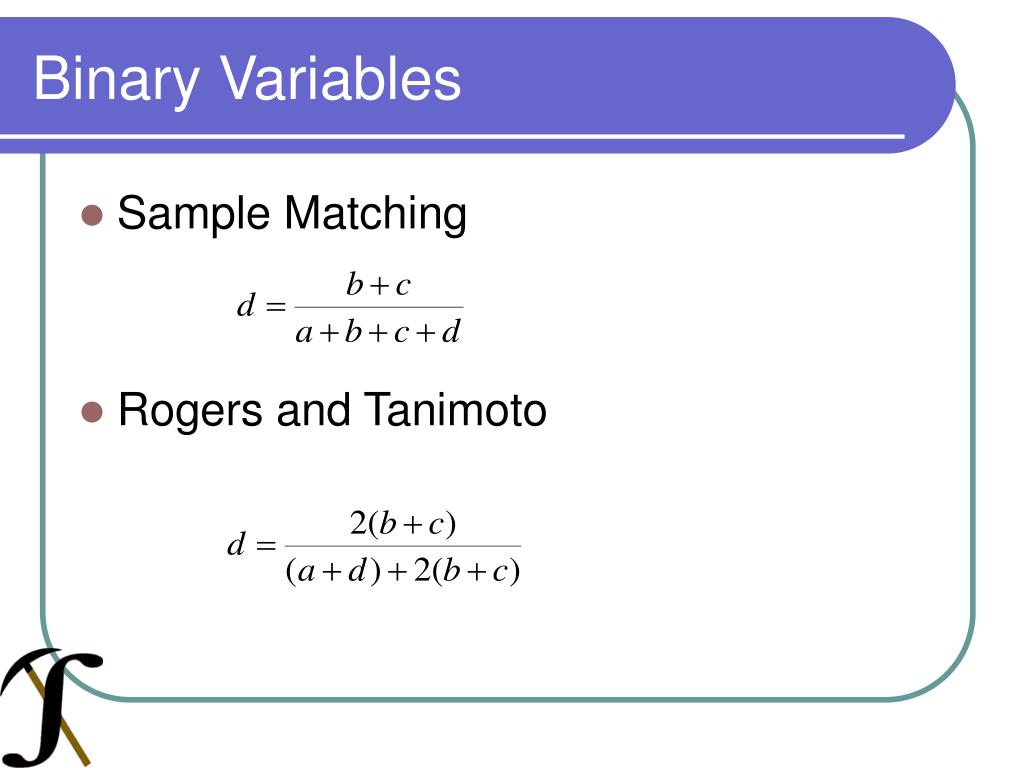 Binary Variables

Sample Matching

$d = \frac{b+c}{a+b+c+d}$

Rogers and Tanimoto

$d = \frac{2(b+c)}{(a+d)+2(b+c)}$